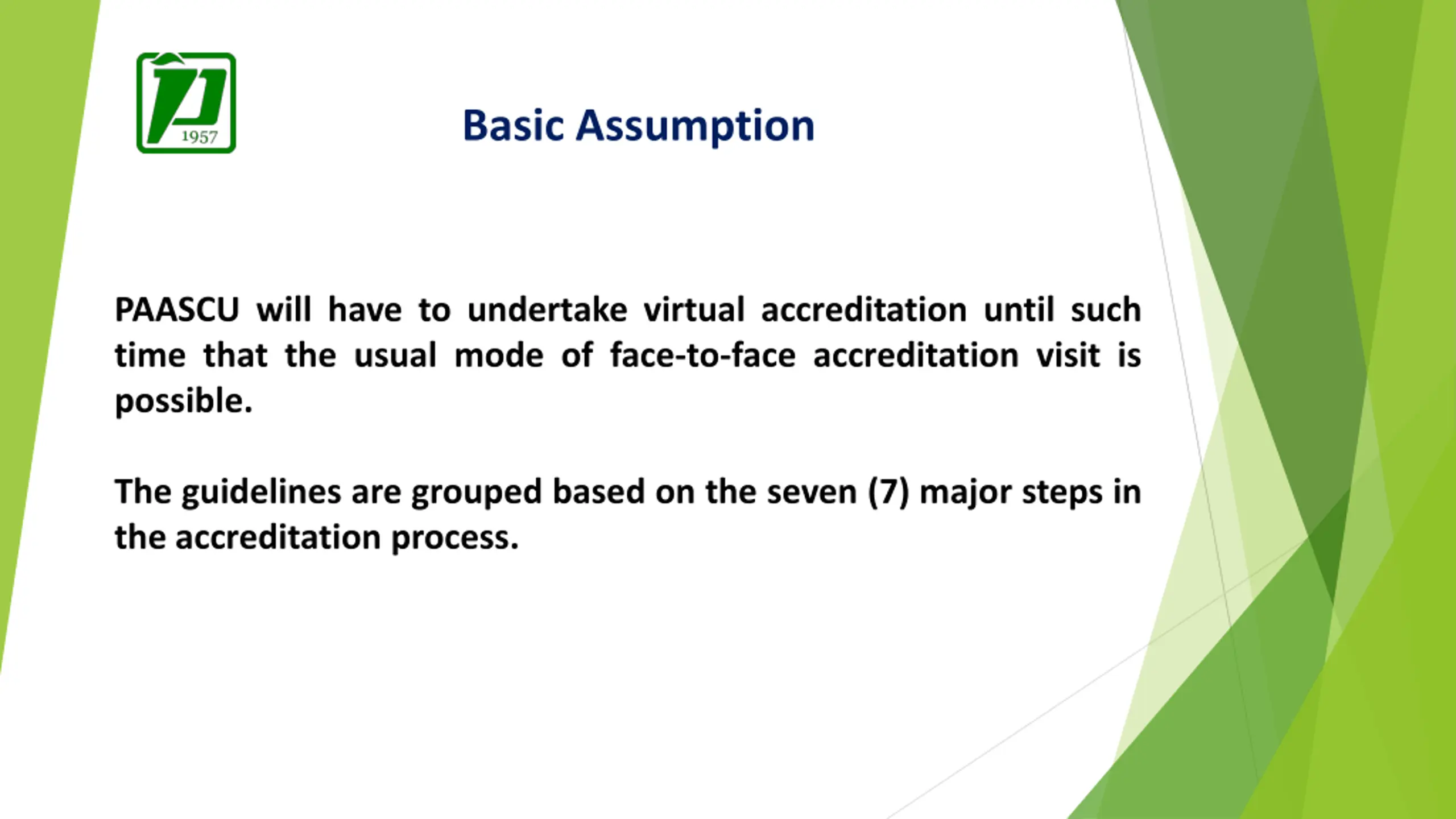 1957

Basic Assumption

PAASCU will have to undertake virtual accreditation until such time that the usual mode of face-to-face accreditation visit is possible.

The guidelines are grouped based on the seven (7) major steps in the accreditation process.